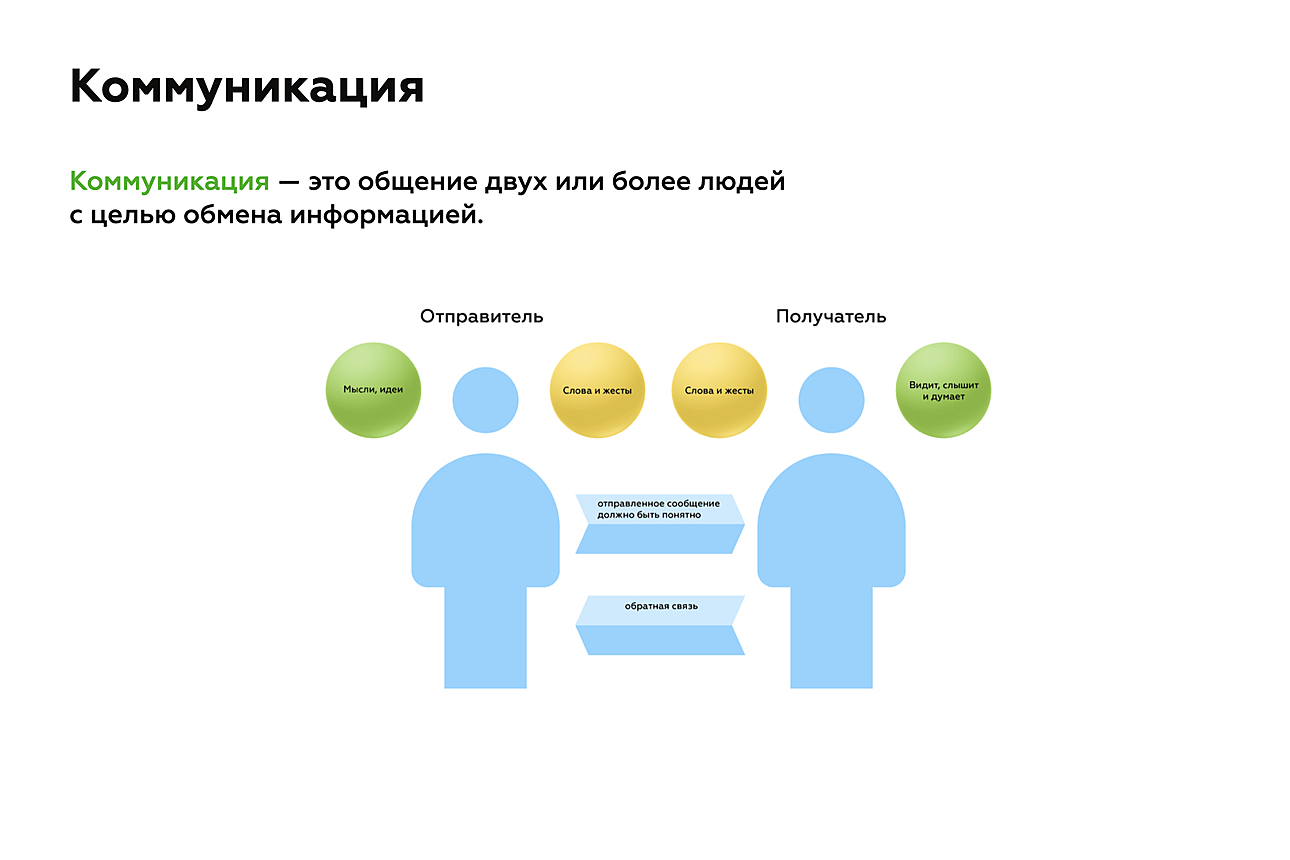 Коммуникация

Коммуникация — это общение двух или более людей с целью обмена информацией.

Отправитель

Получатель

Мысли, идеи

Слова и жесты

Слова и жесты

Видит, слышит и думает

отправленное сообщение должно быть понятно

обратная связь